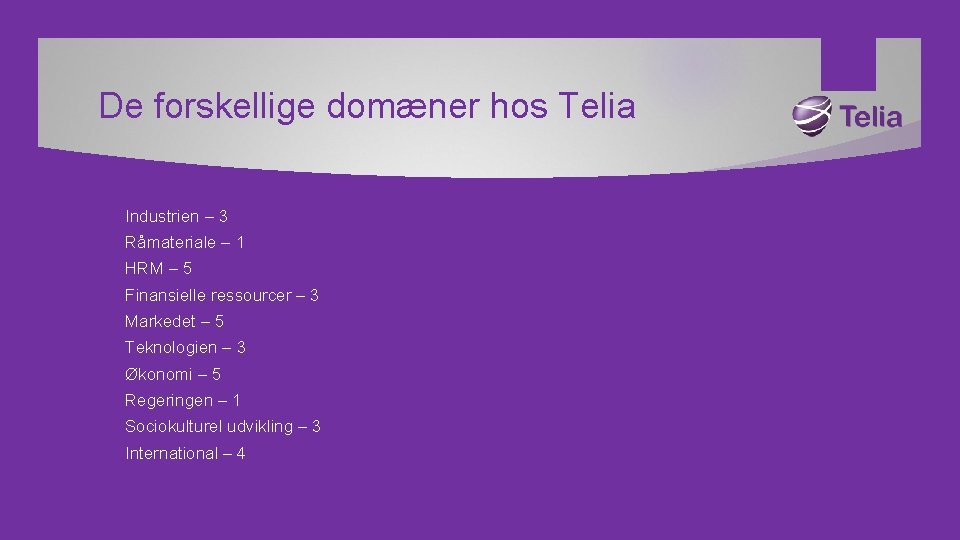 De forskellige domæner hos Telia

Telia

Industrien – 3
Råmateriale – 1
HRM – 5
Finansielle ressourcer – 3
Markedet – 5
Teknologien – 3
Økonomi – 5
Regeringen – 1
Sociokulturel udvikling – 3
International – 4